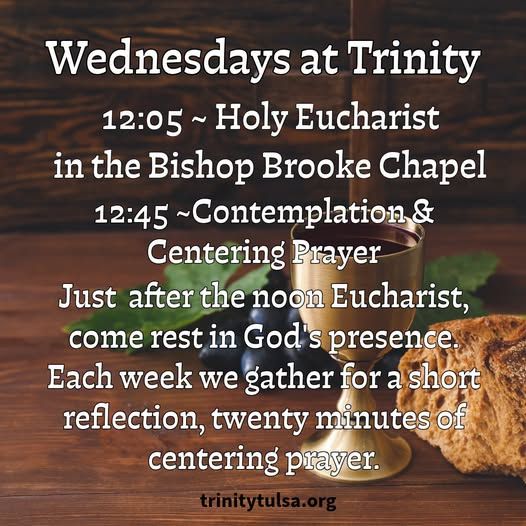 Wednesdays at Trinity

12:05 ~ Holy Eucharist in the Bishop Brooke Chapel

12:45 ~Contemplation & Centering Prayer

Just after the noon Eucharist, come rest in God's presence. Each week we gather for a short reflection, twenty minutes of centering prayer.

trinitytulsa.org